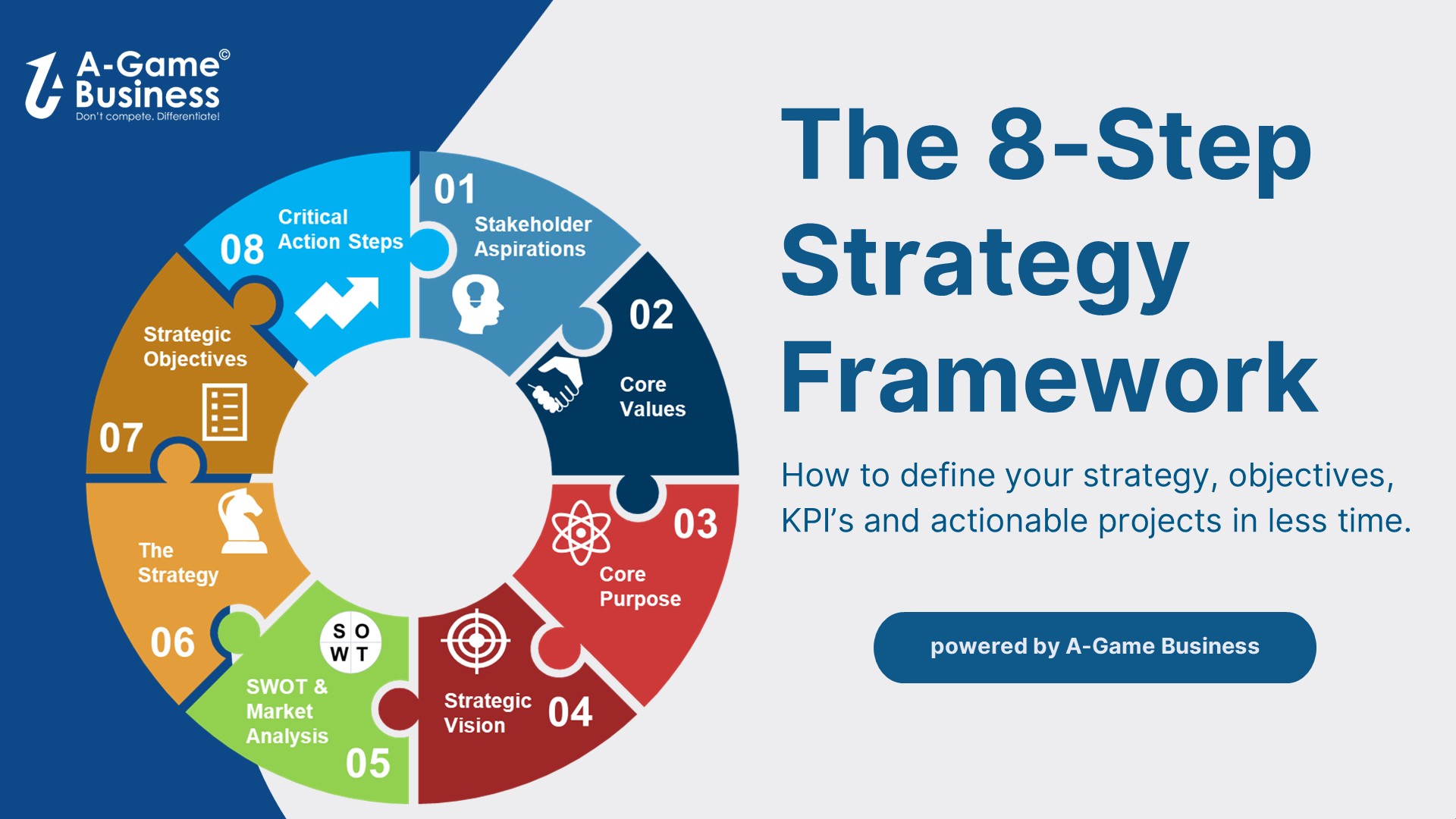 A-Game©
Business
Don't compete. Differentiate!

01
Stakeholder Aspirations

02
Core Values

03
Core Purpose

04
Strategic Vision

05
SWOT & Market Analysis

S O
W T

06
The Strategy

07
Strategic Objectives

08
Critical Action Steps

The 8-Step Strategy Framework

How to define your strategy, objectives, KPI's and actionable projects in less time.

powered by A-Game Business